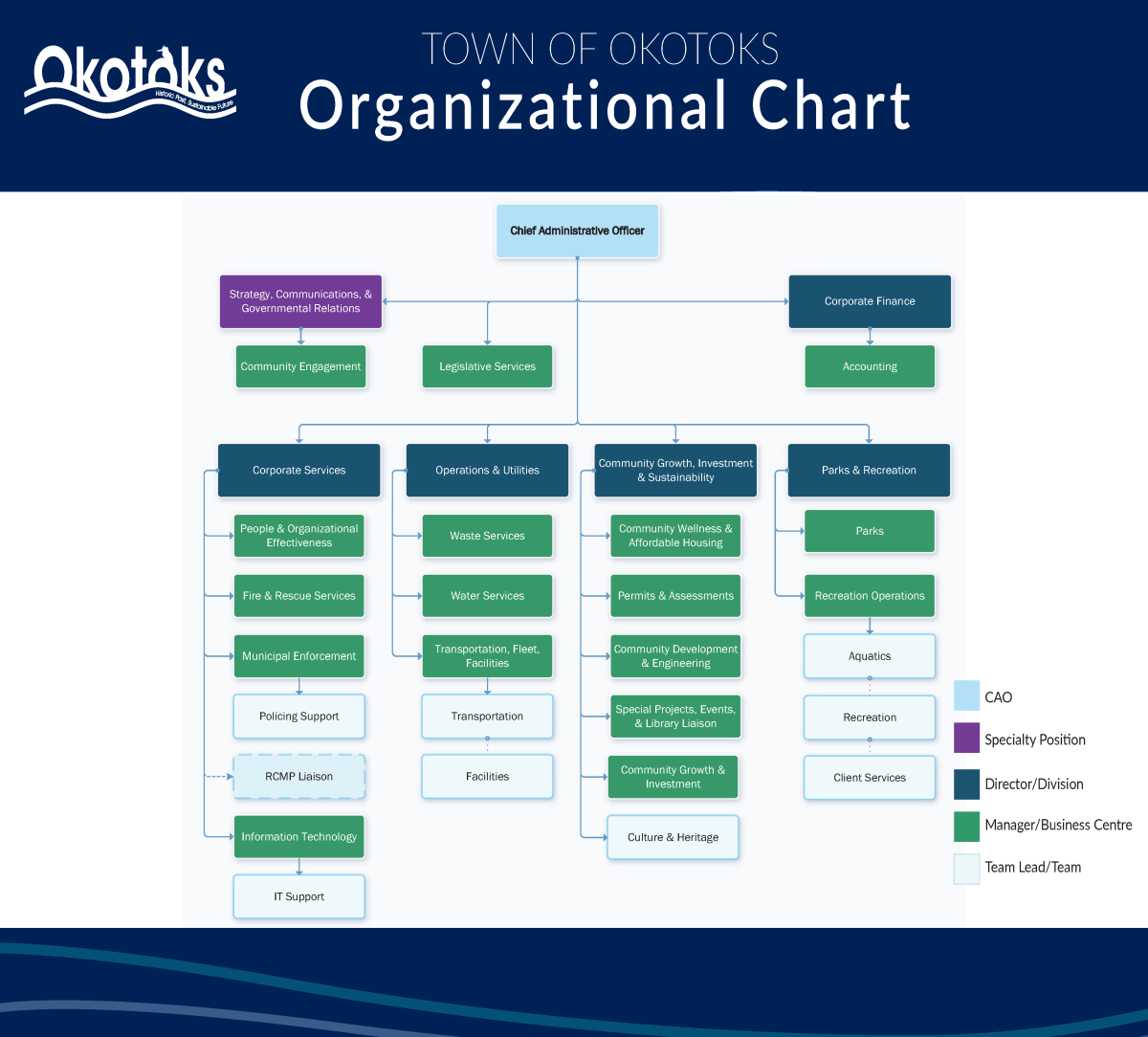 Okotoks
Historic Past, Sustainable Future

TOWN OF OKOTOKS
Organizational Chart

Chief Administrative Officer

Strategy, Communications, & Governmental Relations

Community Engagement

Legislative Services

Corporate Finance

Accounting

Corporate Services

People & Organizational Effectiveness

Fire & Rescue Services

Municipal Enforcement

Policing Support

RCMP Liaison

Information Technology

IT Support

Operations & Utilities

Waste Services

Water Services

Transportation, Fleet, Facilities

Transportation

Facilities

Community Growth, Investment & Sustainability

Community Wellness & Affordable Housing

Permits & Assessments

Community Development & Engineering

Special Projects, Events, & Library Liaison

Community Growth & Investment

Culture & Heritage

Parks & Recreation

Parks

Recreation Operations

Aquatics

Recreation

Client Services

CAO

Specialty Position

Director/Division

Manager/Business Centre

Team Lead/Team